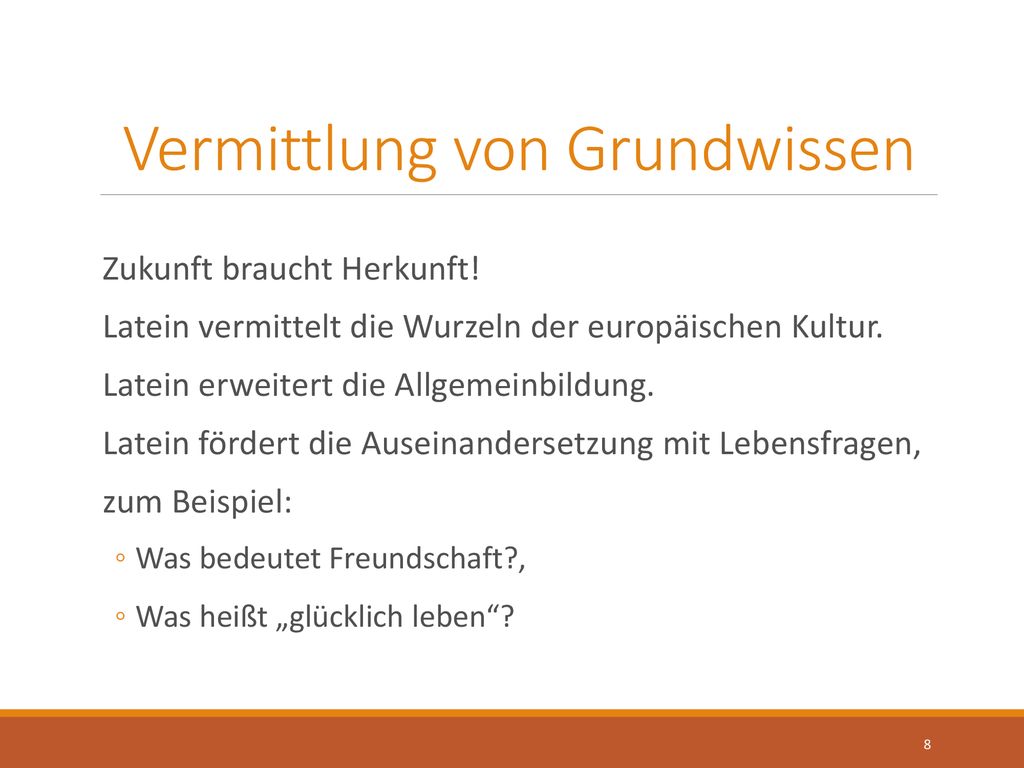 Vermittlung von Grundwissen

Zukunft braucht Herkunft!

Latein vermittelt die Wurzeln der europäischen Kultur.

Latein erweitert die Allgemeinbildung.

Latein fördert die Auseinandersetzung mit Lebensfragen, zum Beispiel:

◦ Was bedeutet Freundschaft?,

◦ Was heißt „glücklich leben“?

8